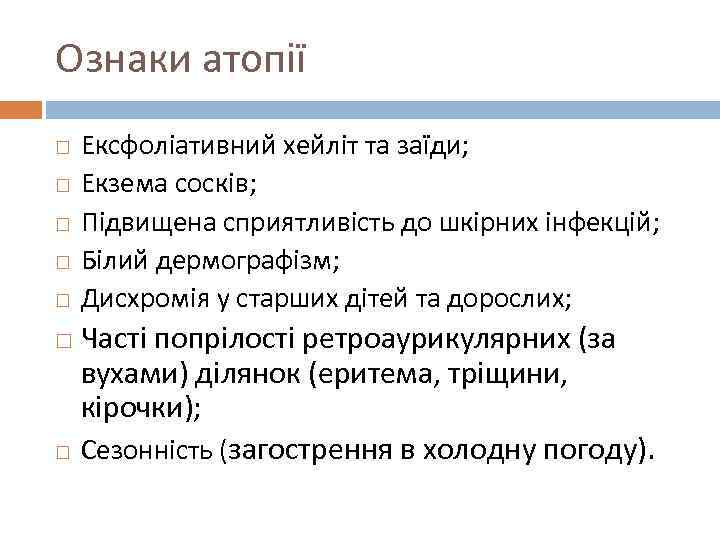 Ознаки атопії

□ Ексфоліативний хейліт та заїди;
□ Екзема сосків;
□ Підвищена сприятливість до шкірних інфекцій;
□ Білий дермографізм;
□ Дисхромія у старших дітей та дорослих;
□ Часті попрілості ретроаурикулярних (за вухами) ділянок (еритема, тріщини, кірочки);
□ Сезонність (загострення в холодну погоду).